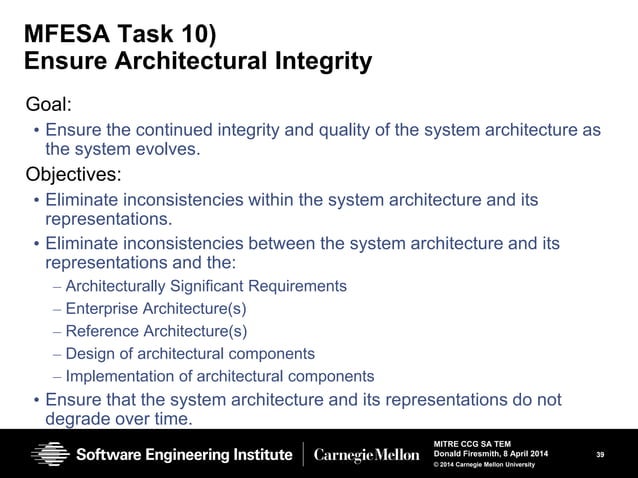 MFESA Task 10)
Ensure Architectural Integrity

Goal:

• Ensure the continued integrity and quality of the system architecture as the system evolves.

Objectives:

• Eliminate inconsistencies within the system architecture and its representations.

• Eliminate inconsistencies between the system architecture and its representations and the:

– Architecturally Significant Requirements

– Enterprise Architecture(s)

– Reference Architecture(s)

– Design of architectural components

– Implementation of architectural components

• Ensure that the system architecture and its representations do not degrade over time.

Software Engineering Institute | Carnegie Mellon

MITRE CCG SA TEM
Donald Firesmith, 8 April 2014
© 2014 Carnegie Mellon University

39